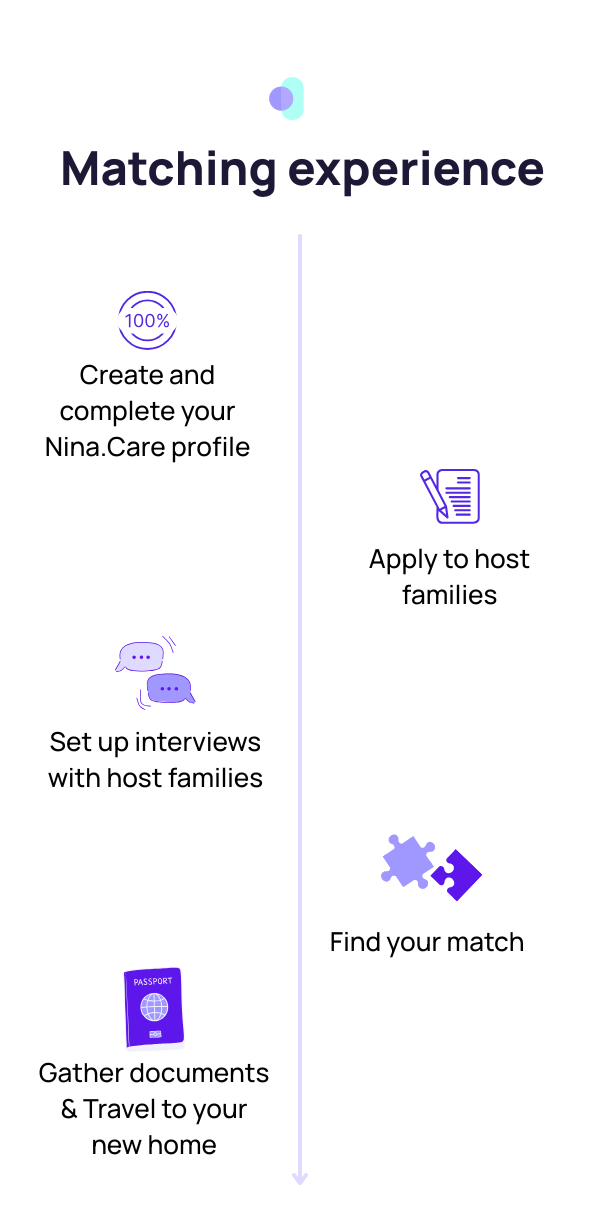 Matching experience

100%

Create and complete your Nina.Care profile

Apply to host families

Set up interviews with host families

Find your match

PASSPORT

Gather documents & Travel to your new home